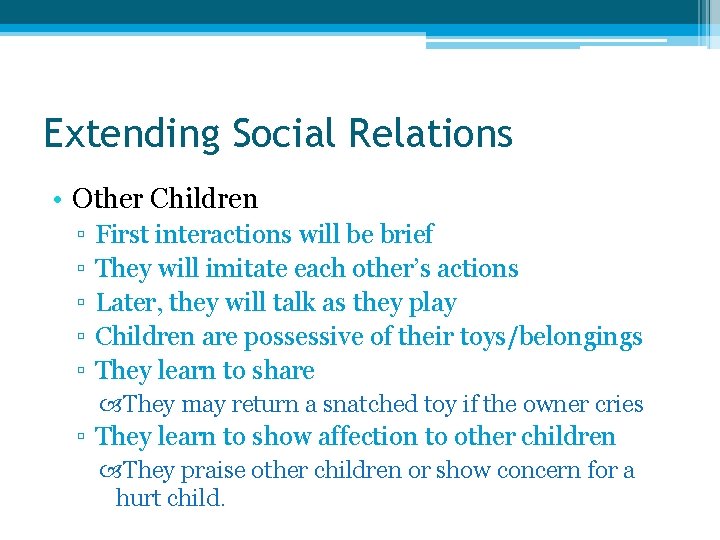 Extending Social Relations

• Other Children
▫ First interactions will be brief
▫ They will imitate each other's actions
▫ Later, they will talk as they play
▫ Children are possessive of their toys/belongings
▫ They learn to share
They may return a snatched toy if the owner cries
▫ They learn to show affection to other children
They praise other children or show concern for a hurt child.